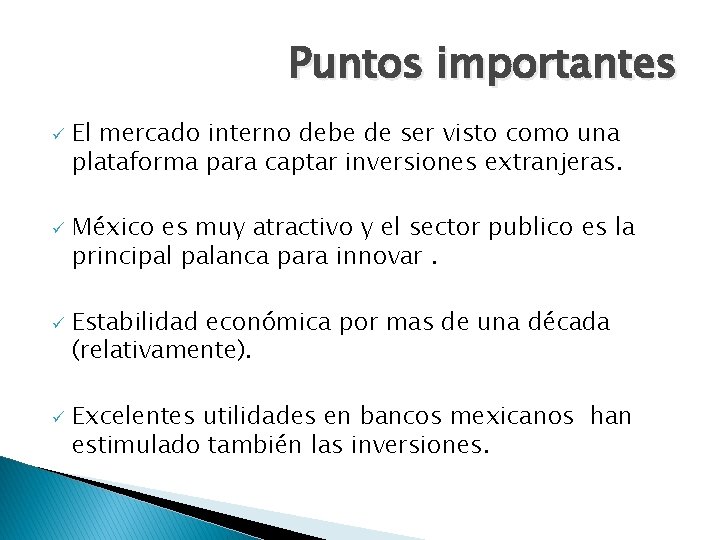 Puntos importantes

✓ El mercado interno debe de ser visto como una plataforma para captar inversiones extranjeras.

✓ México es muy atractivo y el sector publico es la principal palanca para innovar .

✓ Estabilidad económica por mas de una década (relativamente).

✓ Excelentes utilidades en bancos mexicanos han estimulado también las inversiones.